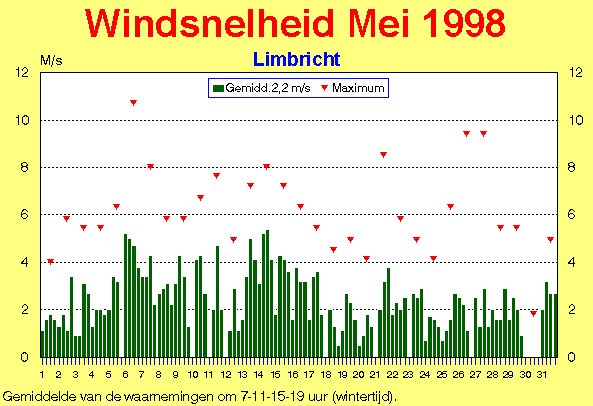 Windsnelheid Mei 1998

Limbricht

M/s

Gemidd.2,2 m/s   Maximum

12
10
8
6
4
2
0

12
10
8
6
4
2
0

1 2 3 4 5 6 7 8 9 10 11 12 13 14 15 16 17 18 19 20 21 22 23 24 25 26 27 28 29 30 31

Gemiddelde van de waarnemingen om 7-11-15-19 uur (wintertijd).